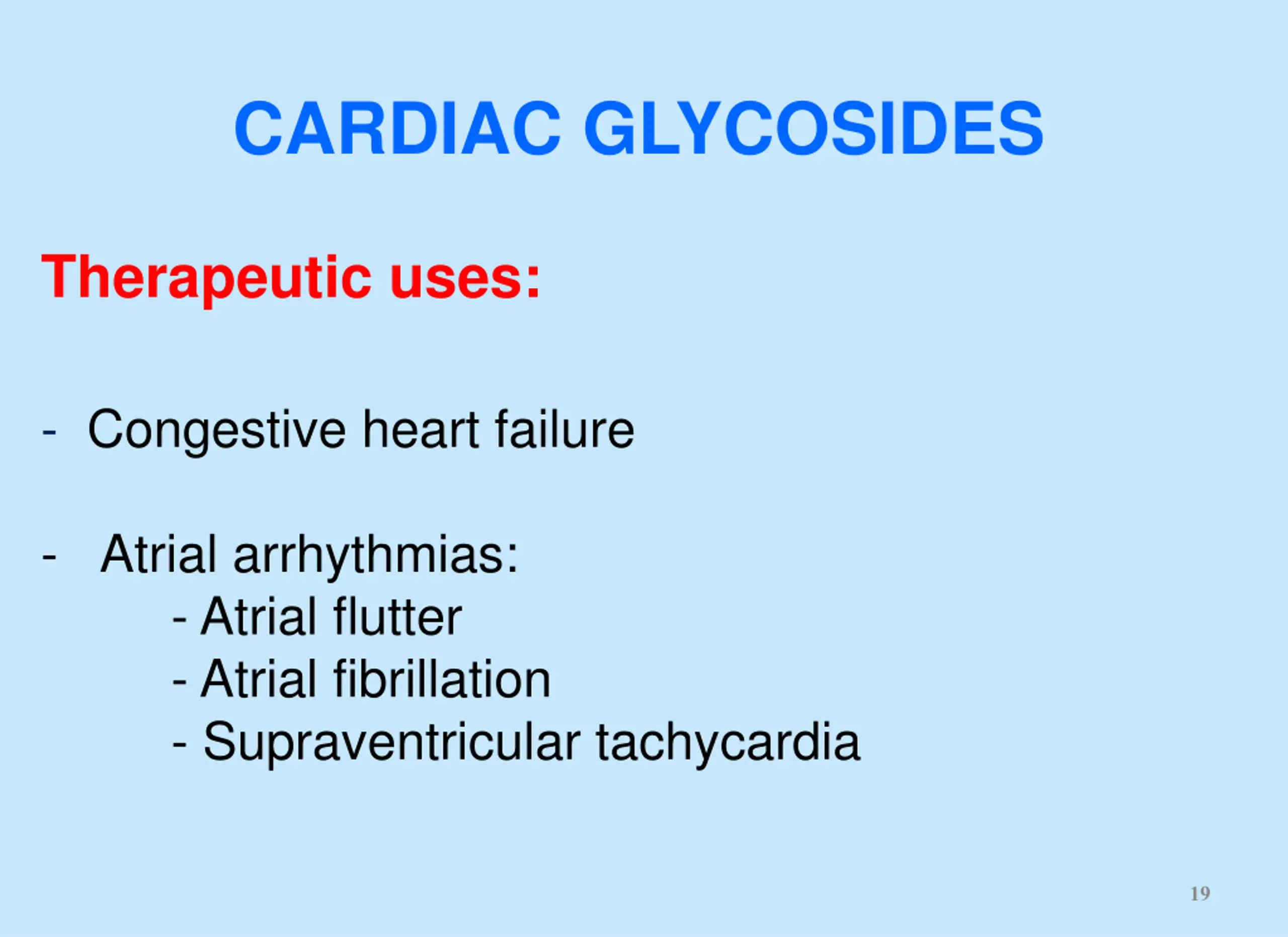 CARDIAC GLYCOSIDES

Therapeutic uses:

- Congestive heart failure

- Atrial arrhythmias:
- Atrial flutter
- Atrial fibrillation
- Supraventricular tachycardia

19